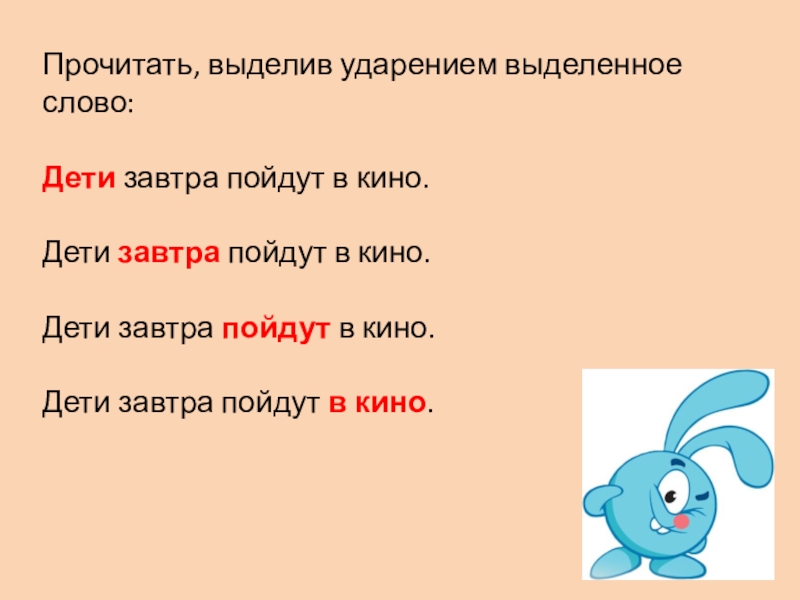 Прочитать, выделив ударением выделенное слово:

Дети завтра пойдут в кино.

Дети завтра пойдут в кино.

Дети завтра пойдут в кино.

Дети завтра пойдут в кино.